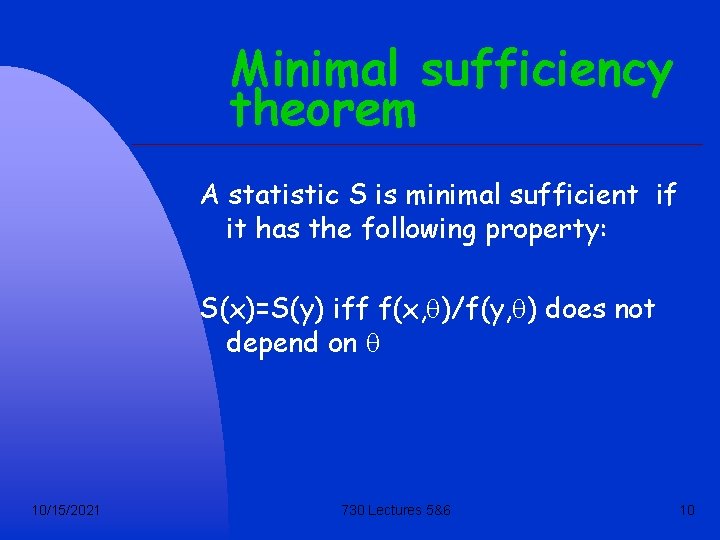 Minimal sufficiency theorem

A statistic S is minimal sufficient if it has the following property:

$S(x)=S(y)$ iff $f(x,\theta)/f(y,\theta)$ does not depend on $\theta$

10/15/2021

730 Lectures 5&6

10